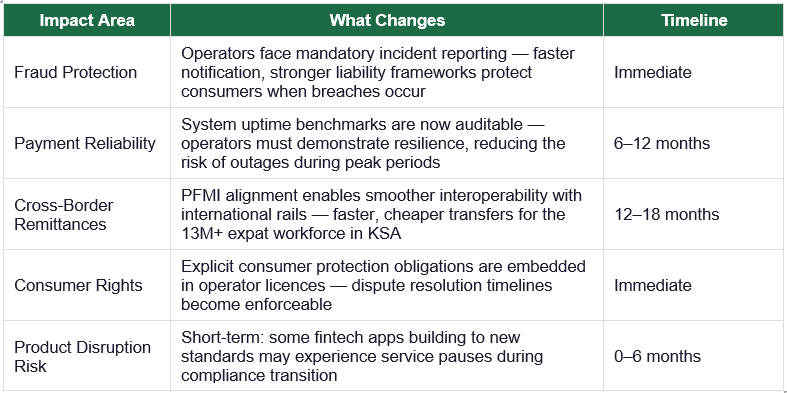 | Impact Area | What Changes | Timeline |
|---|---|---|
| Fraud Protection | Operators face mandatory incident reporting — faster notification, stronger liability frameworks protect consumers when breaches occur | Immediate |
| Payment Reliability | System uptime benchmarks are now auditable — operators must demonstrate resilience, reducing the risk of outages during peak periods | 6–12 months |
| Cross-Border Remittances | PFMI alignment enables smoother interoperability with international rails — faster, cheaper transfers for the 13M+ expat workforce in KSA | 12–18 months |
| Consumer Rights | Explicit consumer protection obligations are embedded in operator licences — dispute resolution timelines become enforceable | Immediate |
| Product Disruption Risk | Short-term: some fintech apps building to new standards may experience service pauses during compliance transition | 0–6 months |